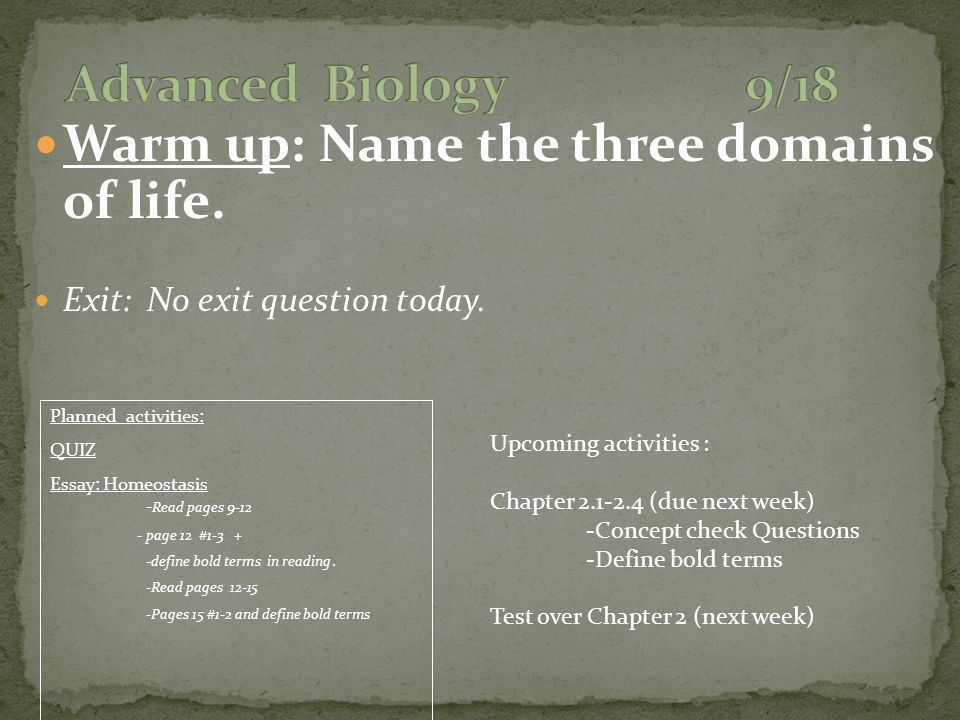 Advanced Biology 9/18

Warm up: Name the three domains of life.

Exit: No exit question today.

Planned activities:

QUIZ

Essay: Homeostasis

-Read pages 9-12

- page 12 #1-3 +

-define bold terms in reading .

-Read pages 12-15

-Pages 15 #1-2 and define bold terms

Upcoming activities :

Chapter 2.1-2.4 (due next week)

-Concept check Questions

-Define bold terms

Test over Chapter 2 (next week)